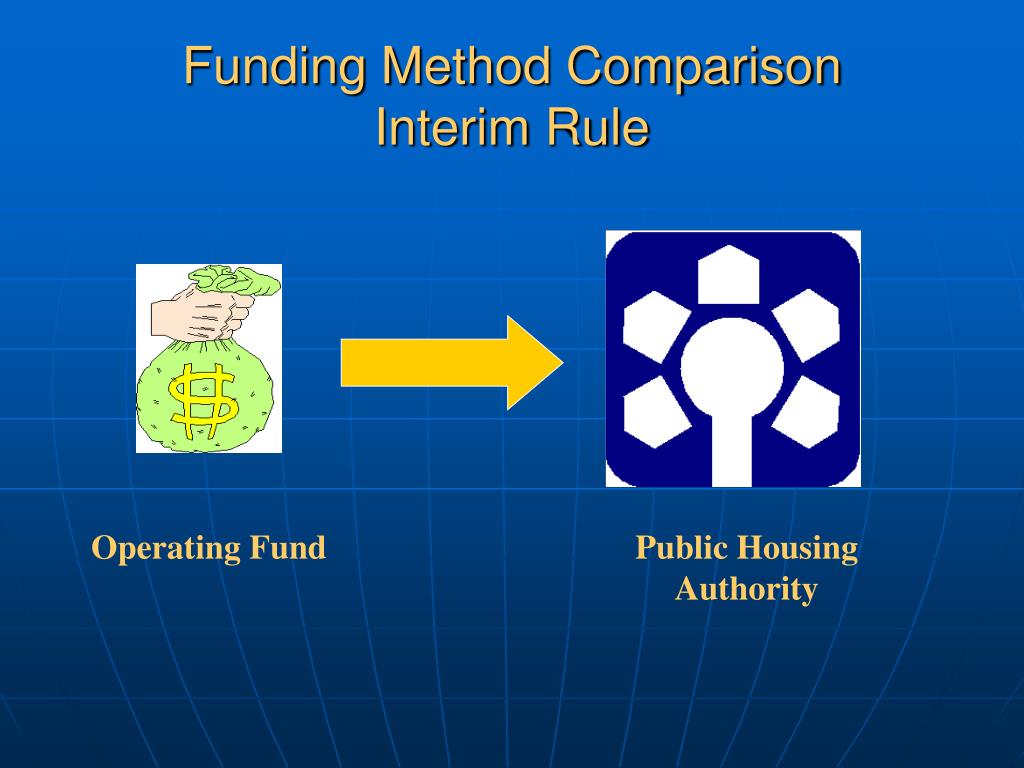 Funding Method Comparison
Interim Rule

$

Operating Fund

Public Housing Authority